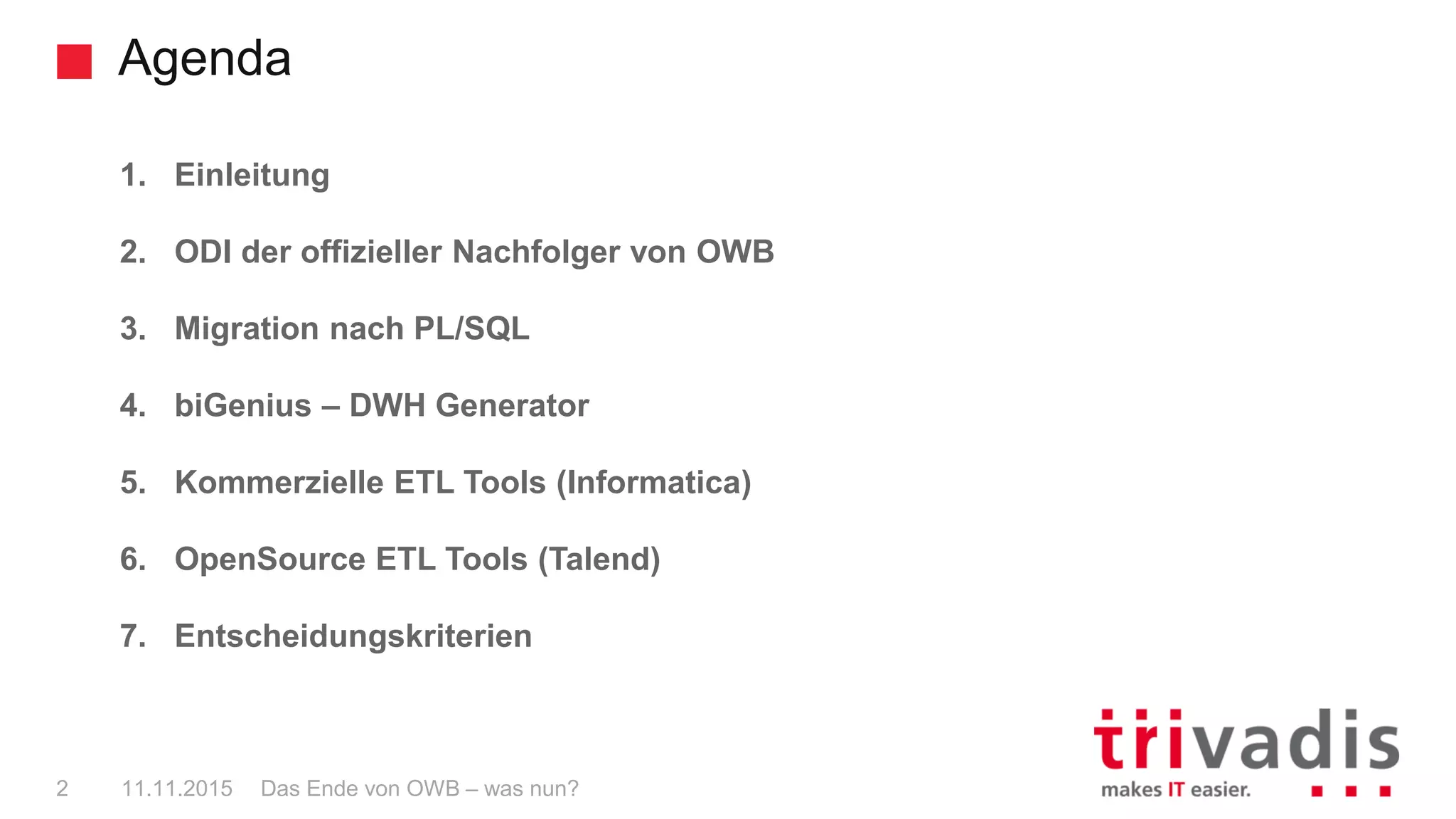 Agenda

1. Einleitung

2. ODI der offizieller Nachfolger von OWB

3. Migration nach PL/SQL

4. biGenius – DWH Generator

5. Kommerzielle ETL Tools (Informatica)

6. OpenSource ETL Tools (Talend)

7. Entscheidungskriterien

2 11.11.2015 Das Ende von OWB – was nun?

trivadis
makes IT easier.